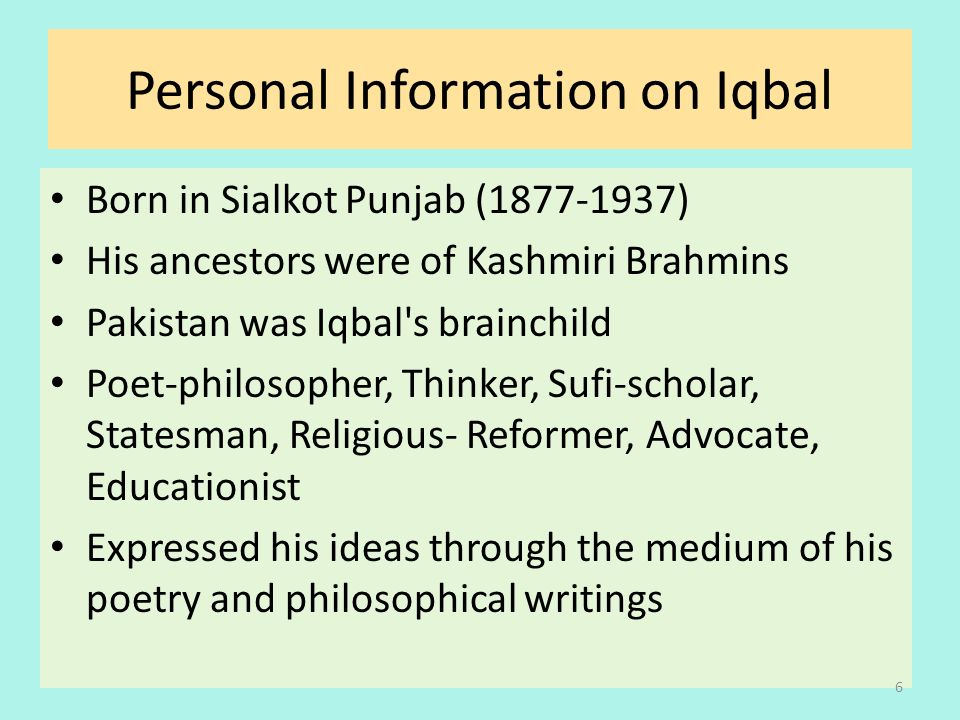 Personal Information on Iqbal

• Born in Sialkot Punjab (1877-1937)
• His ancestors were of Kashmiri Brahmins
• Pakistan was Iqbal's brainchild
• Poet-philosopher, Thinker, Sufi-scholar, Statesman, Religious- Reformer, Advocate, Educationist
• Expressed his ideas through the medium of his poetry and philosophical writings

6